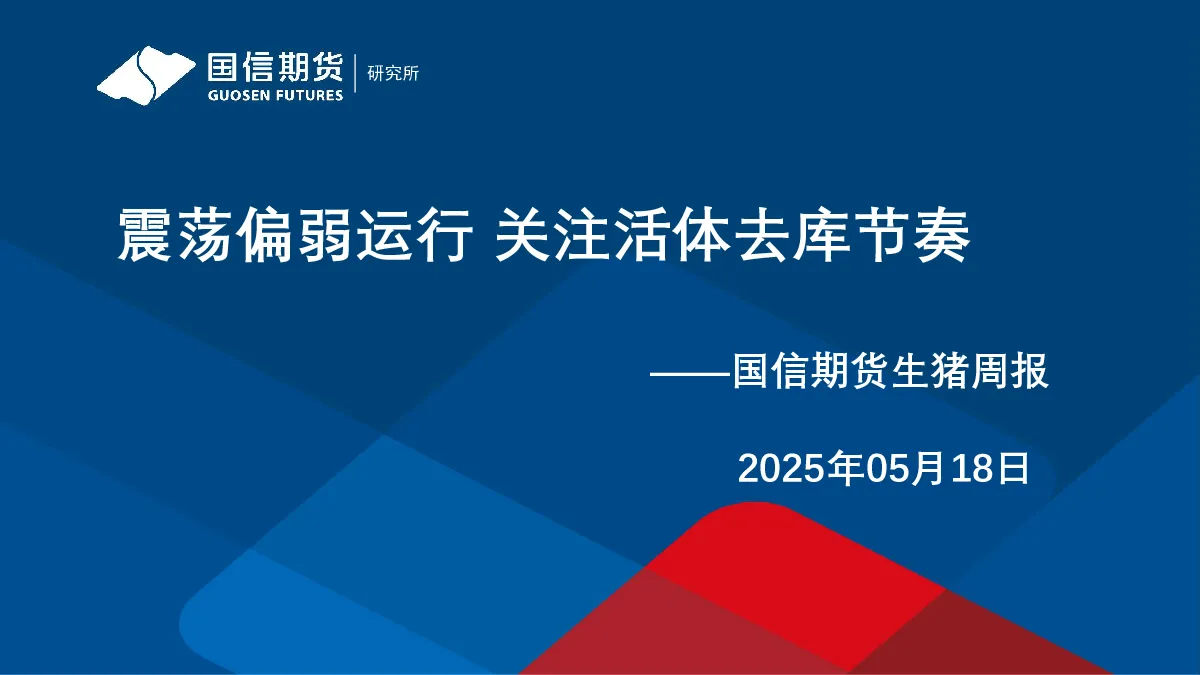 国信期货
GUOSEN FUTURES
研究所

震荡偏弱运行 关注活体去库节奏

——国信期货生猪周报

2025年05月18日